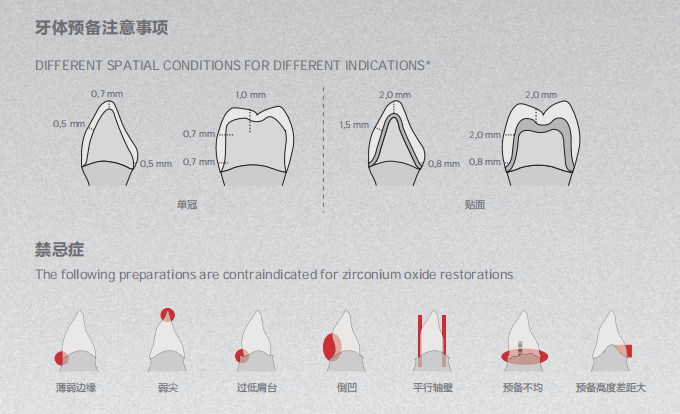 牙体预备注意事项

DIFFERENT SPATIAL CONDITIONS FOR DIFFERENT INDICATIONS*

0,7 mm
0,5 mm
0,5 mm
1,0 mm
0,7 mm
0,7 mm
单冠

2,0 mm
1,5 mm
0,8 mm
2,0 mm
2,0 mm
0,8 mm
贴面

禁忌症

The following preparations are contraindicated for zirconium oxide restorations

薄弱边缘
弱尖
过低肩台
倒凹
平行轴壁
预备不均
预备高度差距大